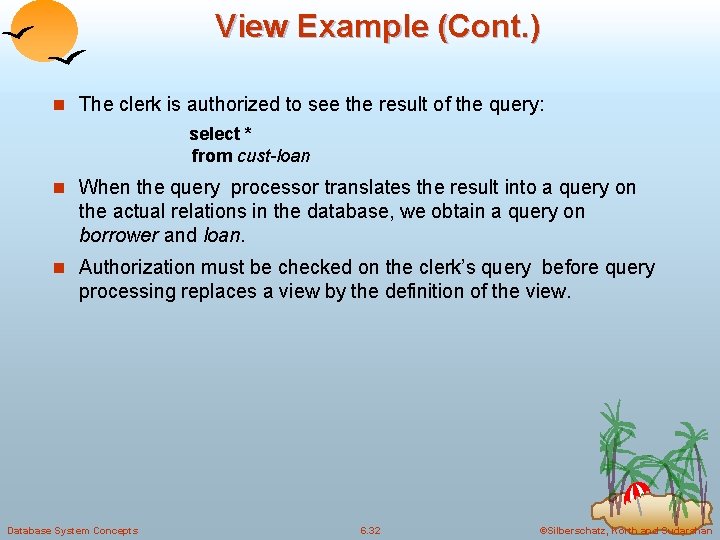 View Example (Cont.)

The clerk is authorized to see the result of the query:

select *
from cust-loan

When the query processor translates the result into a query on the actual relations in the database, we obtain a query on borrower and loan.

Authorization must be checked on the clerk's query before query processing replaces a view by the definition of the view.

Database System Concepts

6.32

©Silberschatz, Korth and Sudarshan